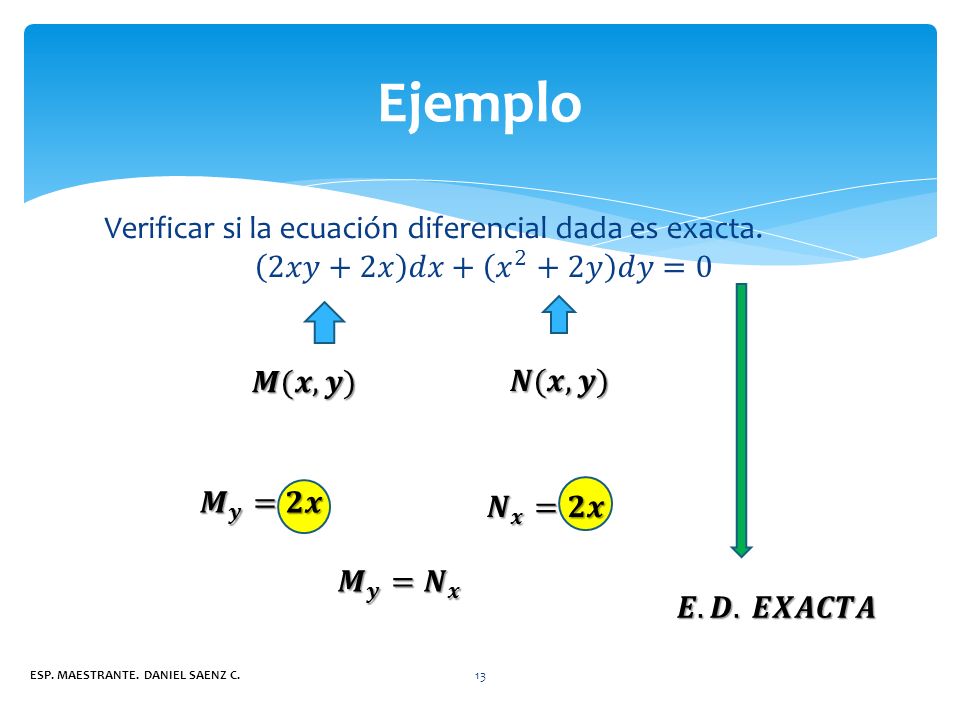 Ejemplo

Verificar si la ecuación diferencial dada es exacta.
$(2xy + 2x)dx + (x^2 + 2y)dy = 0$

$M(x, y)$

$N(x, y)$

$M_y = 2x$

$N_x = 2x$

$M_y = N_x$

$E.D.\ EXACTA$

ESP. MAESTRANTE. DANIEL SAENZ C.

13